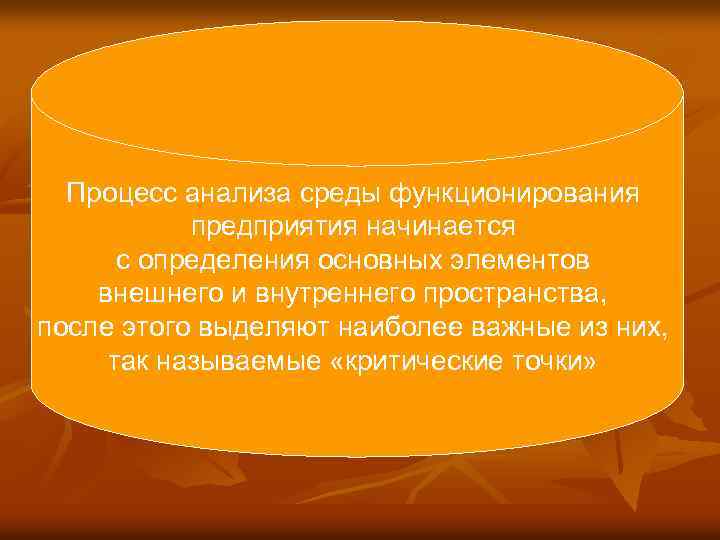 Процесс анализа среды функционирования предприятия начинается с определения основных элементов внешнего и внутреннего пространства, после этого выделяют наиболее важные из них, так называемые «критические точки»